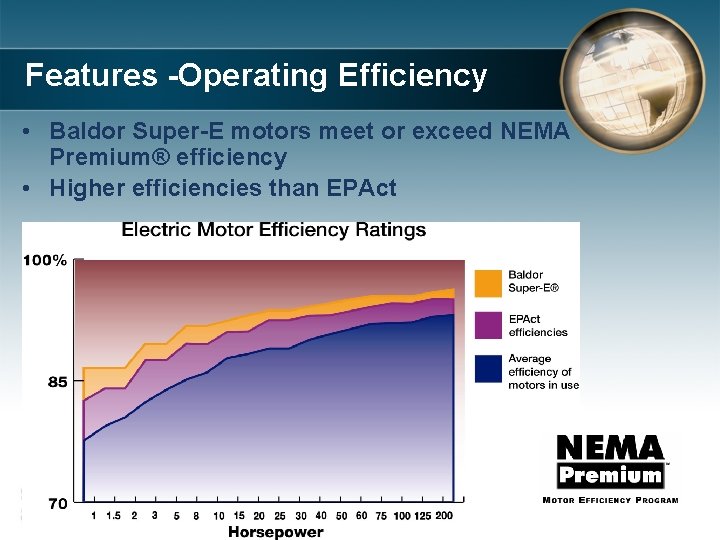 Features -Operating Efficiency

• Baldor Super-E motors meet or exceed NEMA Premium® efficiency
• Higher efficiencies than EPAct

Electric Motor Efficiency Ratings

100%
85
70

1 1.5 2 3 5 8 10 15 20 25 30 40 50 60 75 100 125 200
Horsepower

Baldor Super-E®
EPAct efficiencies
Average efficiency of motors in use

NEMA Premium™
MOTOR EFFICIENCY PROGRAM